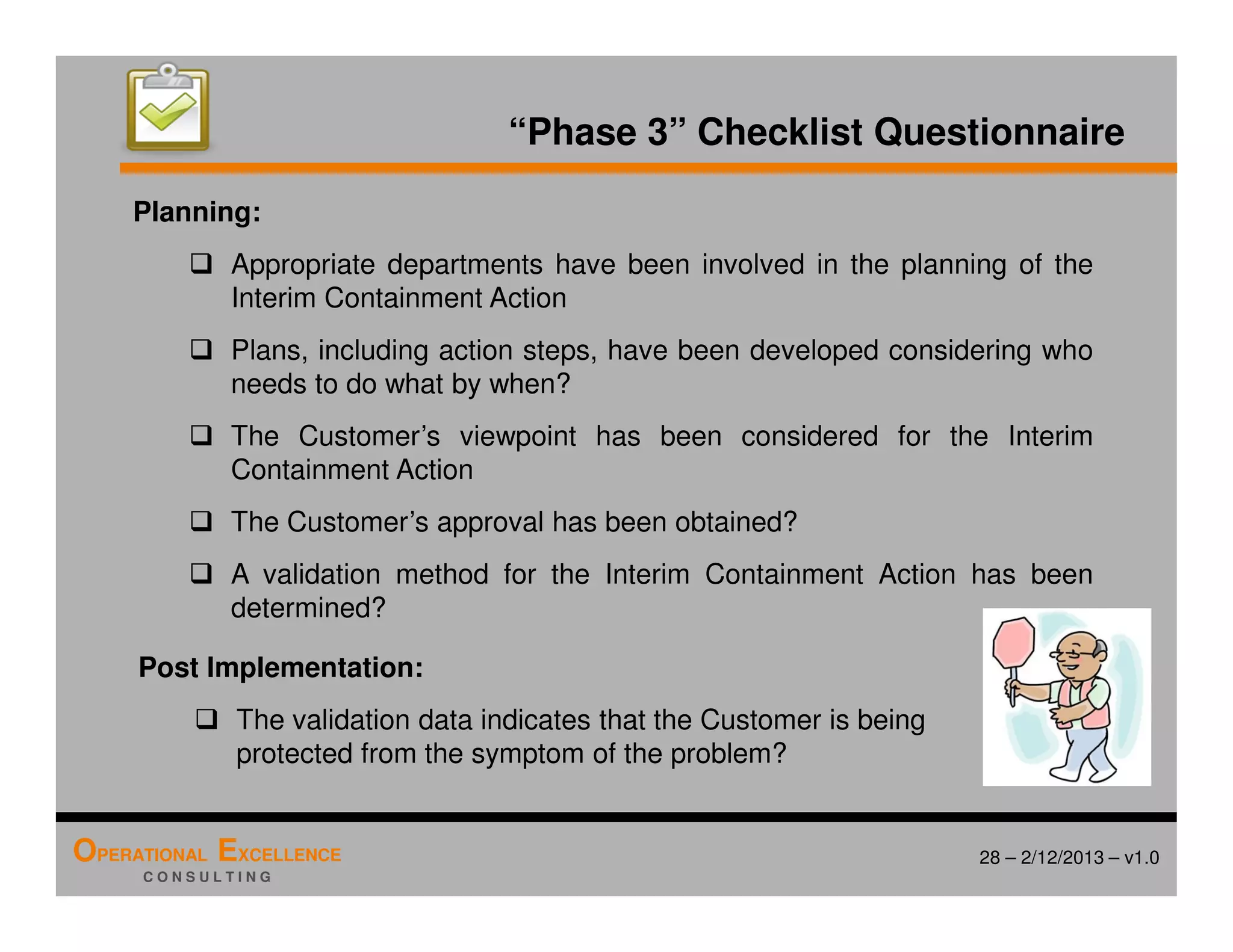 “Phase 3” Checklist Questionnaire

Planning:

❑ Appropriate departments have been involved in the planning of the Interim Containment Action

❑ Plans, including action steps, have been developed considering who needs to do what by when?

❑ The Customer’s viewpoint has been considered for the Interim Containment Action

❑ The Customer’s approval has been obtained?

❑ A validation method for the Interim Containment Action has been determined?

Post Implementation:

❑ The validation data indicates that the Customer is being protected from the symptom of the problem?

OPERATIONAL EXCELLENCE
CONSULTING

28 – 2/12/2013 – v1.0